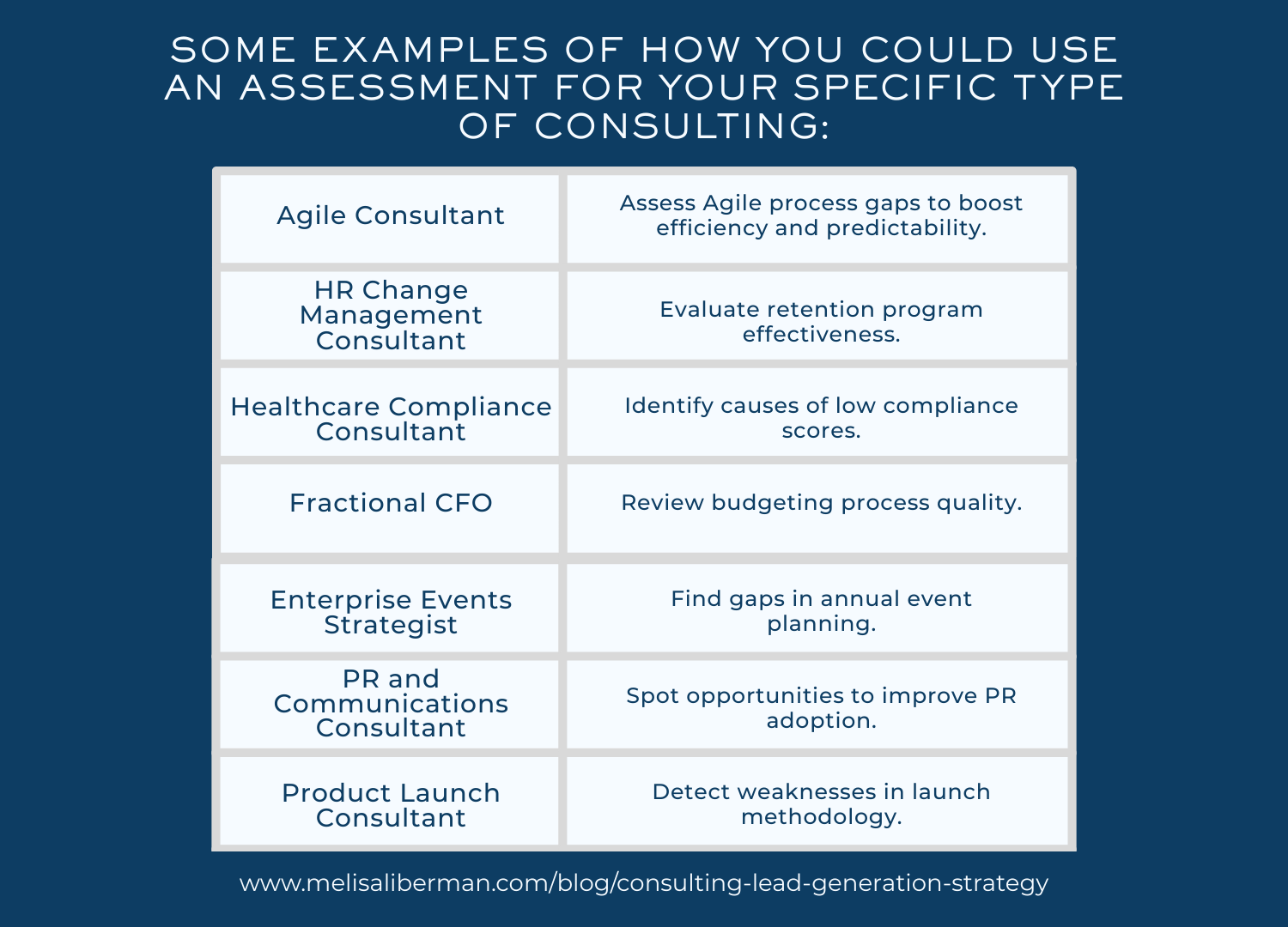 SOME EXAMPLES OF HOW YOU COULD USE AN ASSESSMENT FOR YOUR SPECIFIC TYPE OF CONSULTING:

| | |
|---|---|
| Agile Consultant | Assess Agile process gaps to boost efficiency and predictability. |
| HR Change Management Consultant | Evaluate retention program effectiveness. |
| Healthcare Compliance Consultant | Identify causes of low compliance scores. |
| Fractional CFO | Review budgeting process quality. |
| Enterprise Events Strategist | Find gaps in annual event planning. |
| PR and Communications Consultant | Spot opportunities to improve PR adoption. |
| Product Launch Consultant | Detect weaknesses in launch methodology. |

www.melisaliberman.com/blog/consulting-lead-generation-strategy